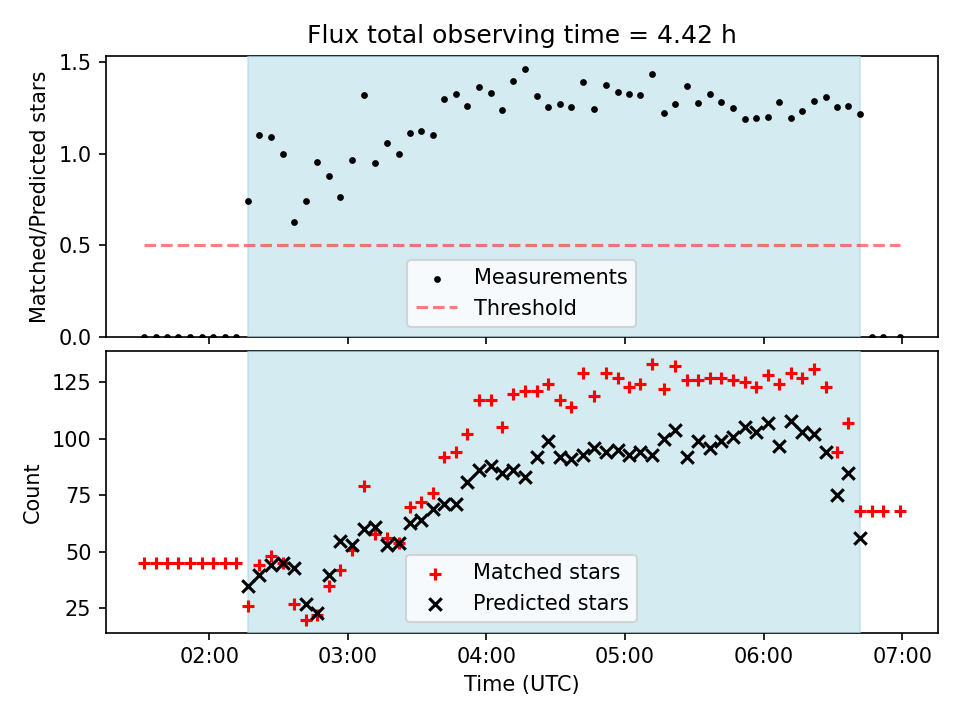 Flux total observing time = 4.42 h

Matched/Predicted stars

1.5
1.0
0.5
0.0

Measurements
Threshold

Count

125
100
75
50
25

Matched stars
Predicted stars

02:00 03:00 04:00 05:00 06:00 07:00

Time (UTC)